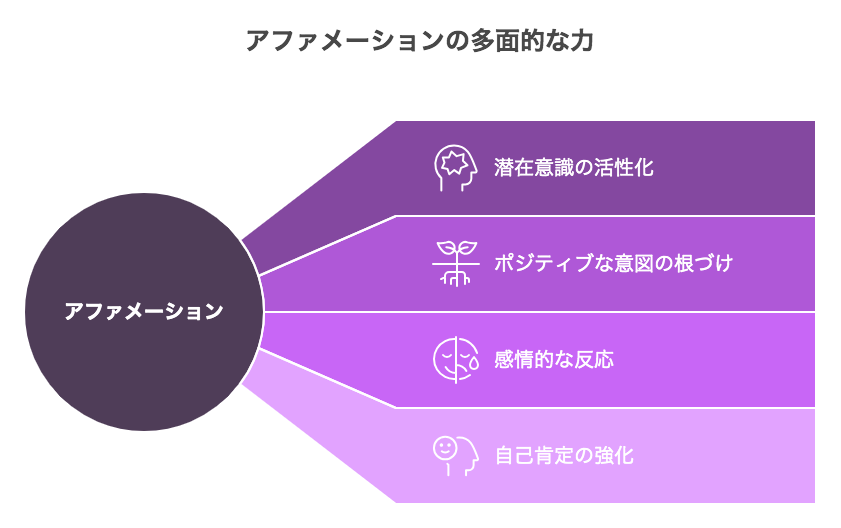 アファメーションの多面的な力

アファメーション

潜在意識の活性化

ポジティブな意図の根づけ

感情的な反応

自己肯定の強化